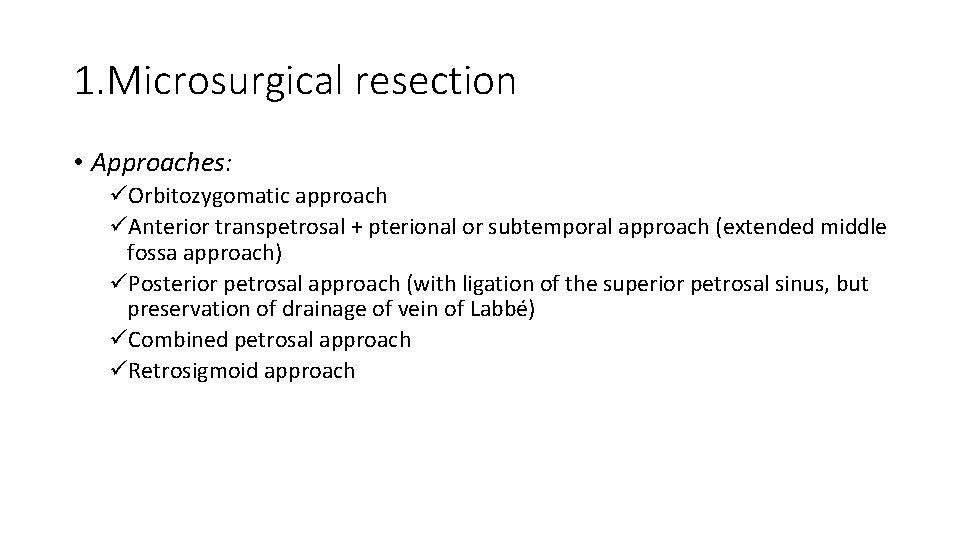 1.Microsurgical resection

• Approaches:
✓Orbitozygomatic approach
✓Anterior transpetrosal + pterional or subtemporal approach (extended middle fossa approach)
✓Posterior petrosal approach (with ligation of the superior petrosal sinus, but preservation of drainage of vein of Labbé)
✓Combined petrosal approach
✓Retrosigmoid approach